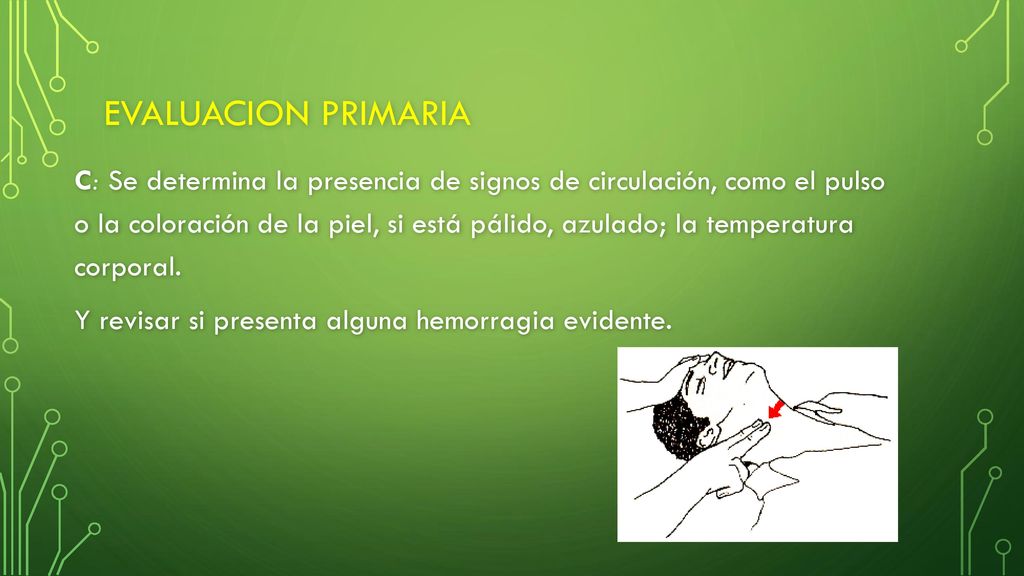 EVALUACION PRIMARIA

C: Se determina la presencia de signos de circulación, como el pulso o la coloración de la piel, si está pálido, azulado; la temperatura corporal.

Y revisar si presenta alguna hemorragia evidente.